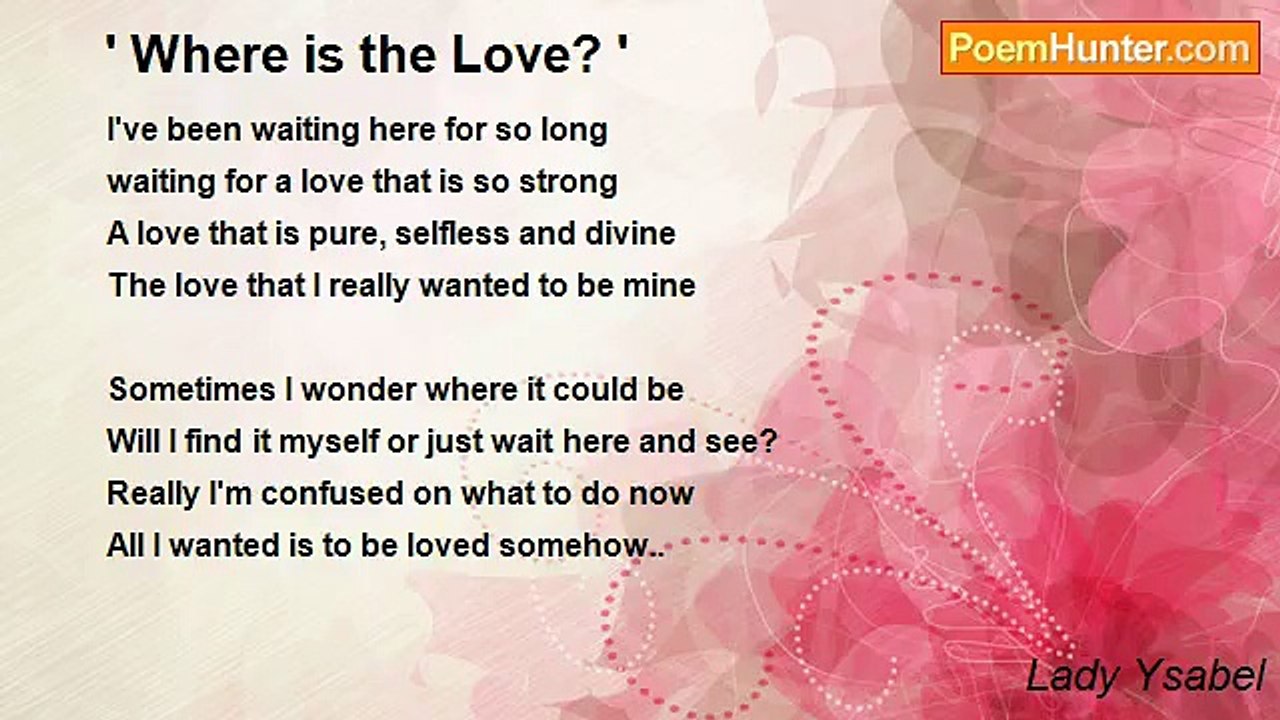 ' Where is the Love? '

PoemHunter.com

I've been waiting here for so long
waiting for a love that is so strong
A love that is pure, selfless and divine
The love that I really wanted to be mine

Sometimes I wonder where it could be
Will I find it myself or just wait here and see?
Really I'm confused on what to do now
All I wanted is to be loved somehow..

Lady Ysabel